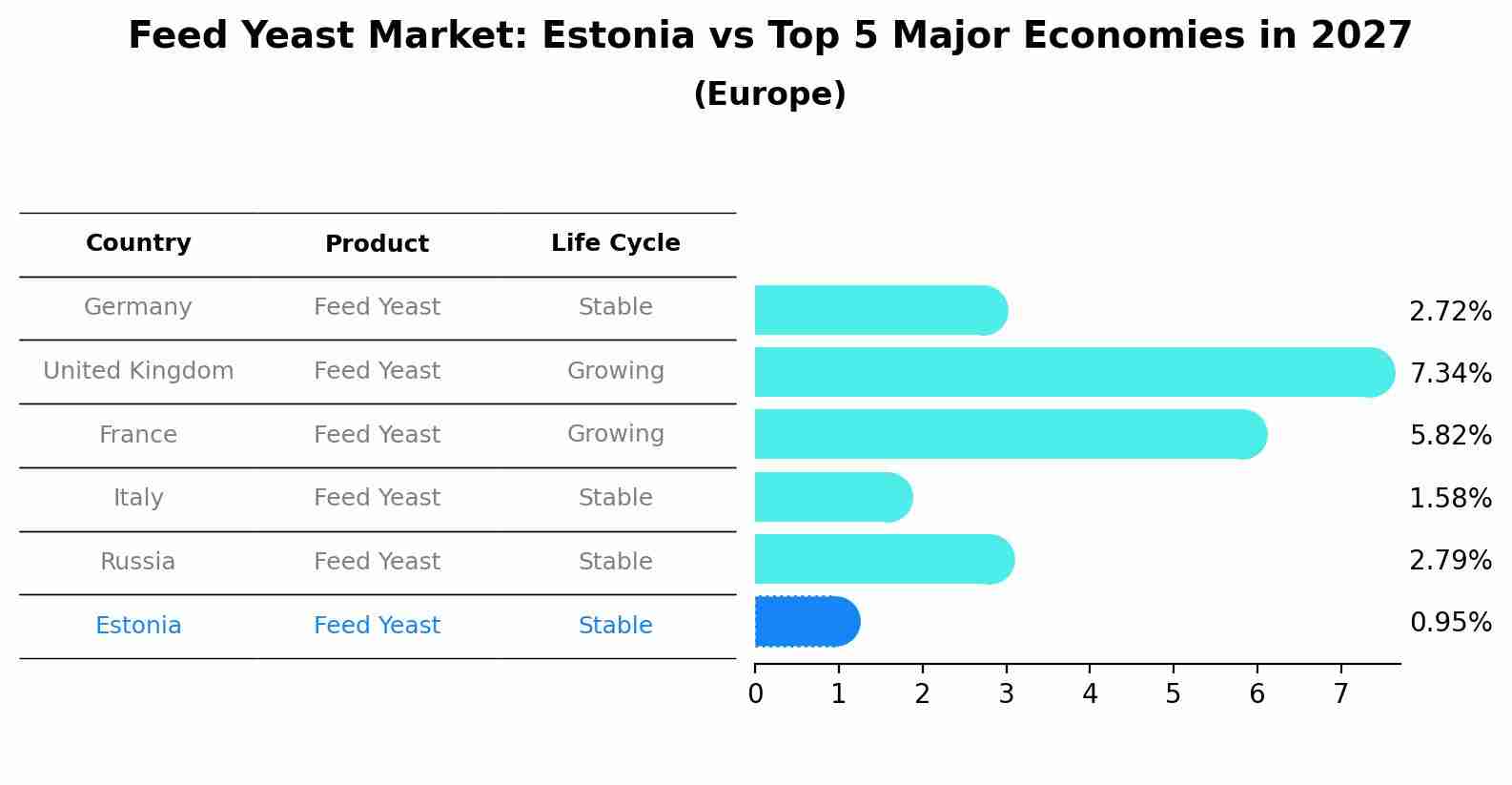 Feed Yeast Market: Estonia vs Top 5 Major Economies in 2027
(Europe)

| Country | Product | Life Cycle |
|---|---|---|
| Germany | Feed Yeast | Stable |
| United Kingdom | Feed Yeast | Growing |
| France | Feed Yeast | Growing |
| Italy | Feed Yeast | Stable |
| Russia | Feed Yeast | Stable |
| Estonia | Feed Yeast | Stable |

2.72%
7.34%
5.82%
1.58%
2.79%
0.95%

0 1 2 3 4 5 6 7